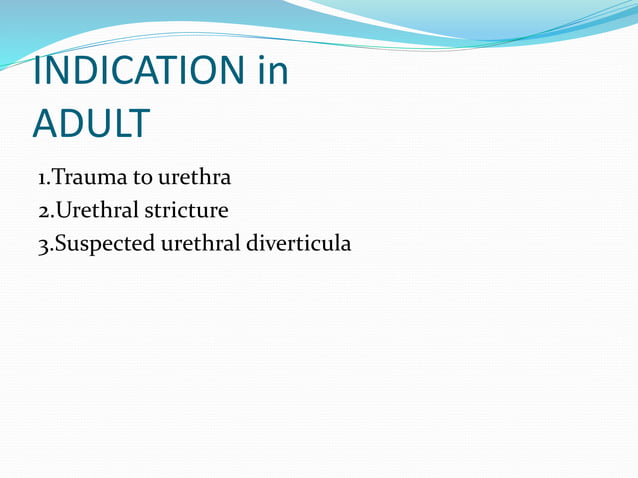 INDICATION in ADULT

1.Trauma to urethra
2.Urethral stricture
3.Suspected urethral diverticula